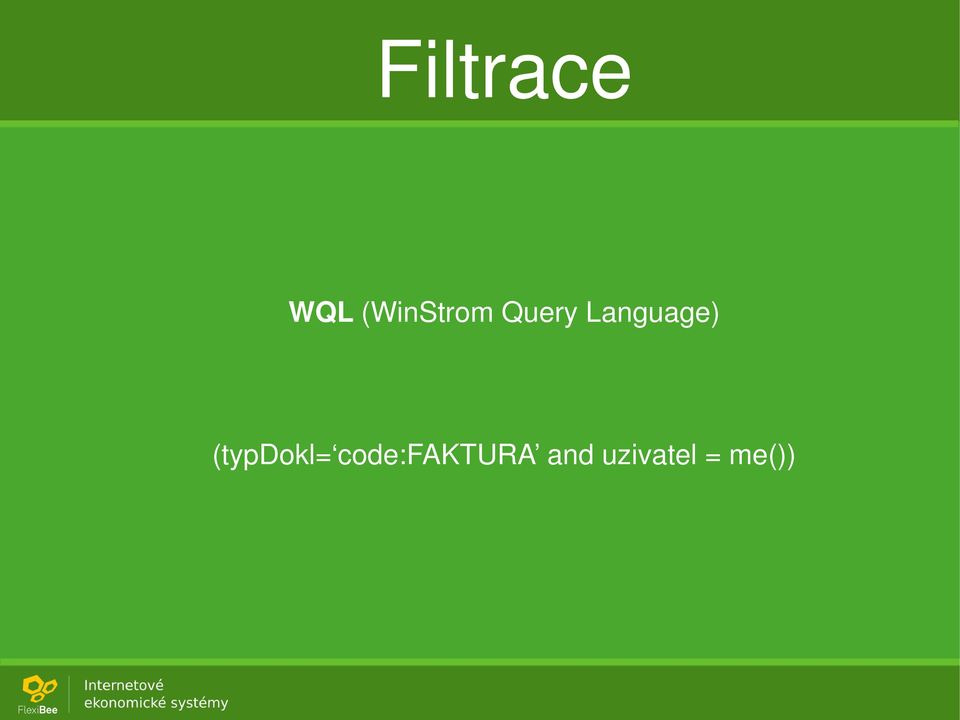 Filtrace

WQL (WinStrom Query Language)

(typDokl=‘code:FAKTURA’ and uzivatel = me())

FlexiBee

Internetové ekonomické systémy